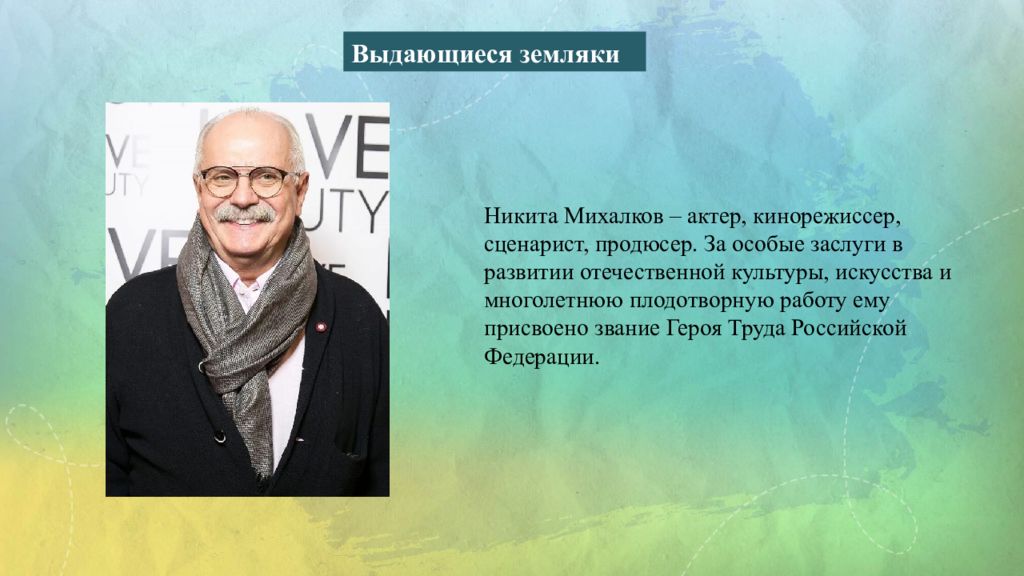 Выдающиеся земляки

VE
UTY
VE
UTY
VE

Никита Михалков – актер, кинорежиссер, сценарист, продюсер. За особые заслуги в развитии отечественной культуры, искусства и многолетнюю плодотворную работу ему присвоено звание Героя Труда Российской Федерации.